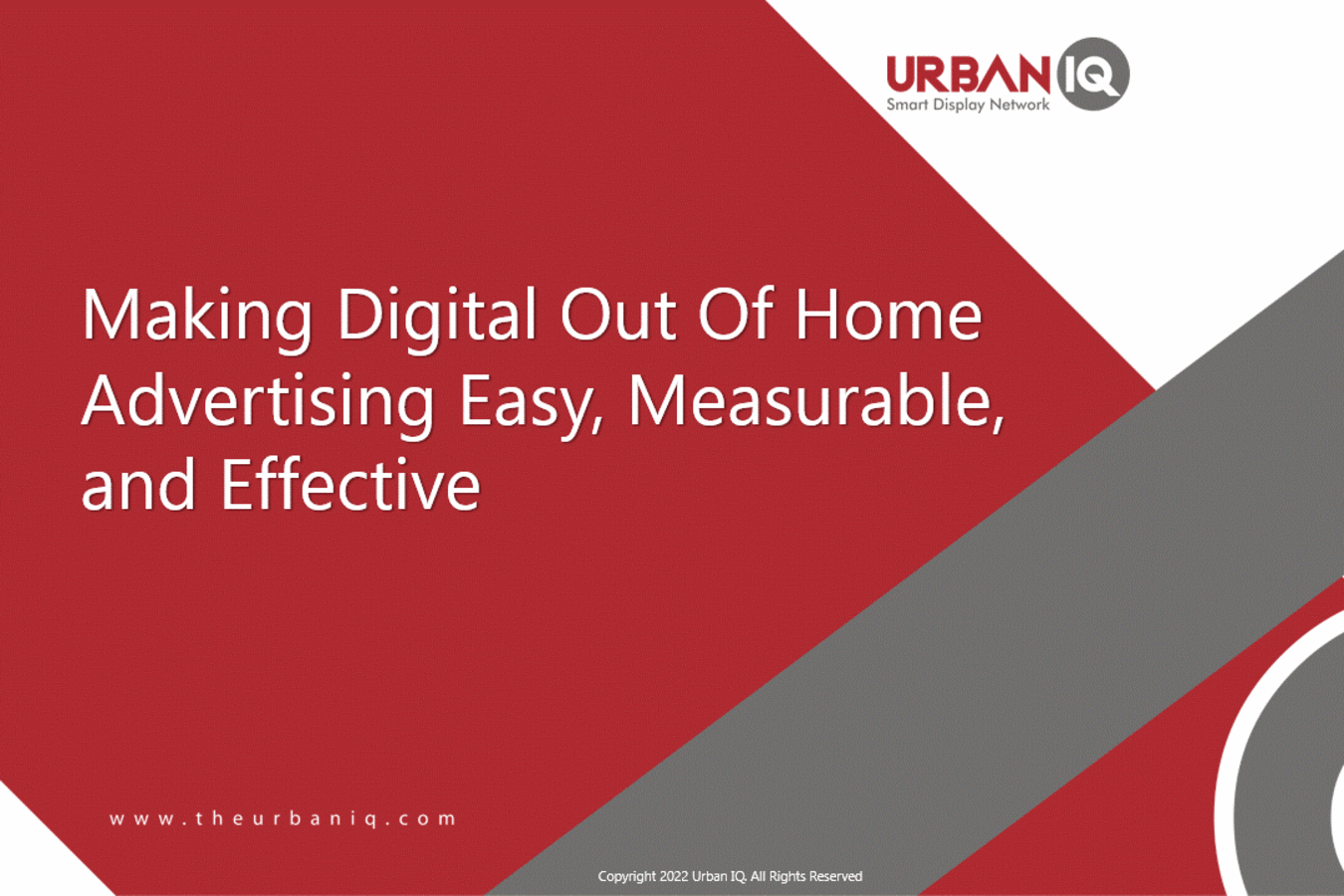 URBAN IQ
Smart Display Network

Making Digital Out Of Home Advertising Easy, Measurable, and Effective

www.theurbaniq.com

Copyright 2022 Urban IQ. All Rights Reserved